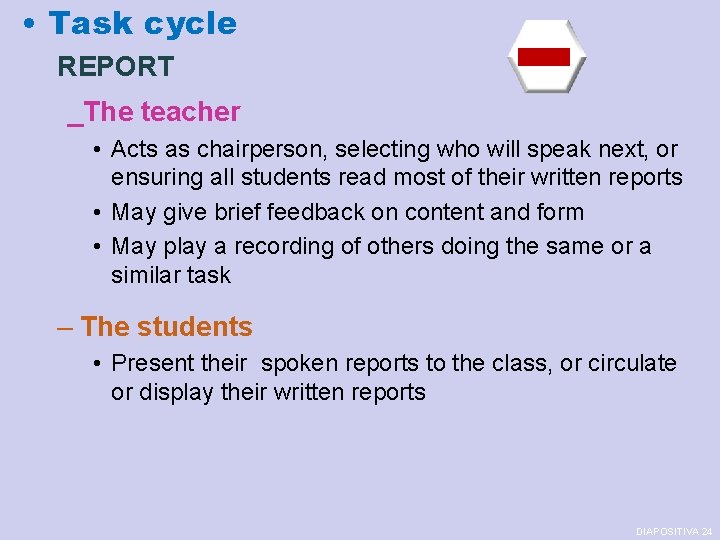 • Task cycle

REPORT

_The teacher

• Acts as chairperson, selecting who will speak next, or ensuring all students read most of their written reports

• May give brief feedback on content and form

• May play a recording of others doing the same or a similar task

– The students

• Present their spoken reports to the class, or circulate or display their written reports

DIAPOSITIVA 24